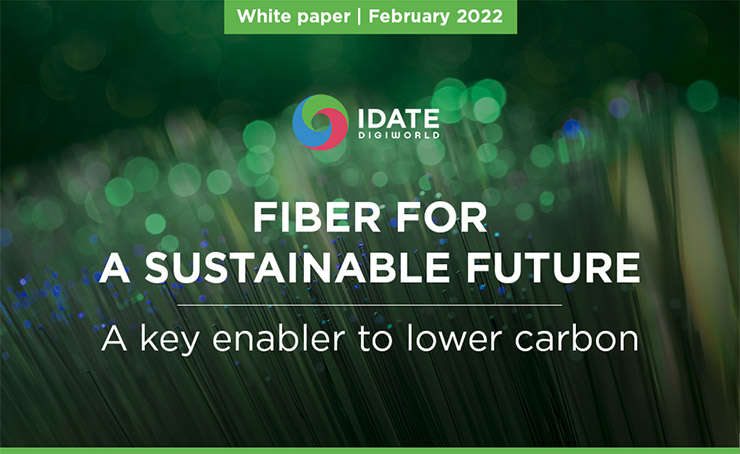 White paper | February 2022

IDATE
DIGIWORLD

FIBER FOR
A SUSTAINABLE FUTURE

A key enabler to lower carbon